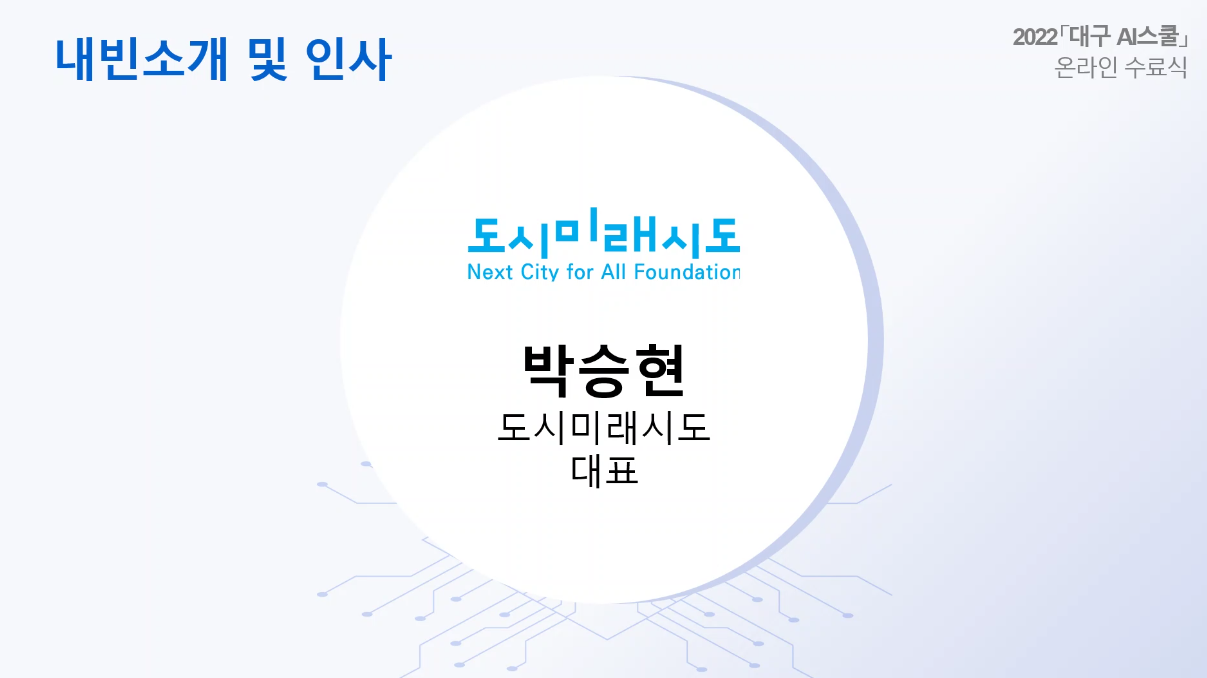 내빈소개 및 인사

2022「대구 AI스쿨」
온라인 수료식

도시미래시도
Next City for All Foundation

박승현
도시미래시도
대표